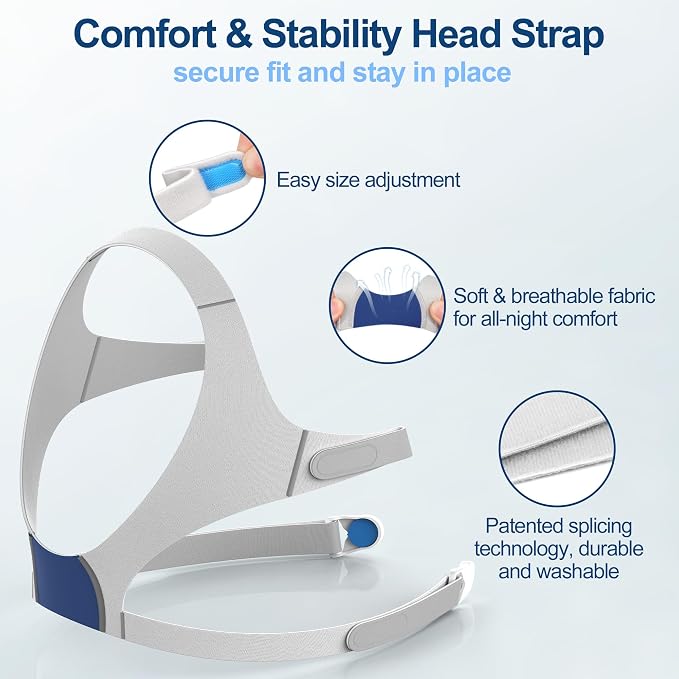 Comfort & Stability Head Strap
secure fit and stay in place

Easy size adjustment

Soft & breathable fabric for all-night comfort

Patented splicing technology, durable and washable